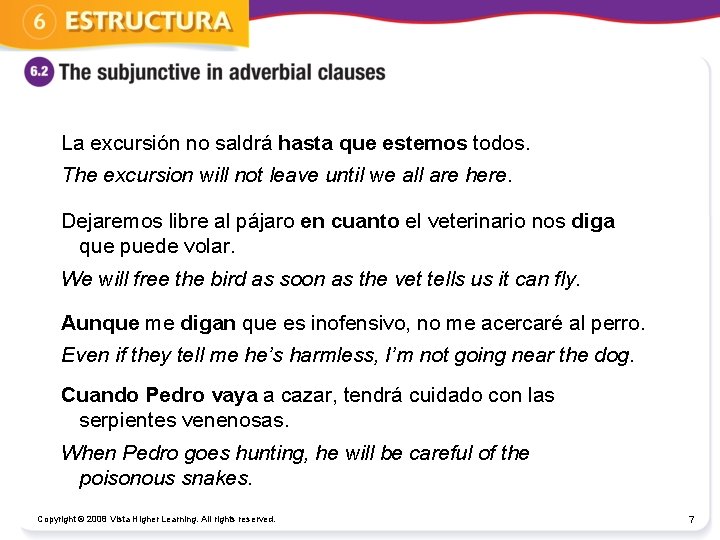 6 ESTRUCTURA

6.2 The subjunctive in adverbial clauses

La excursión no saldrá hasta que estemos todos.

The excursion will not leave until we all are here.

Dejaremos libre al pájaro en cuanto el veterinario nos diga que puede volar.

We will free the bird as soon as the vet tells us it can fly.

Aunque me digan que es inofensivo, no me acercaré al perro.

Even if they tell me he's harmless, I'm not going near the dog.

Cuando Pedro vaya a cazar, tendrá cuidado con las serpientes venenosas.

When Pedro goes hunting, he will be careful of the poisonous snakes.

Copyright © 2008 Vista Higher Learning. All rights reserved.

7